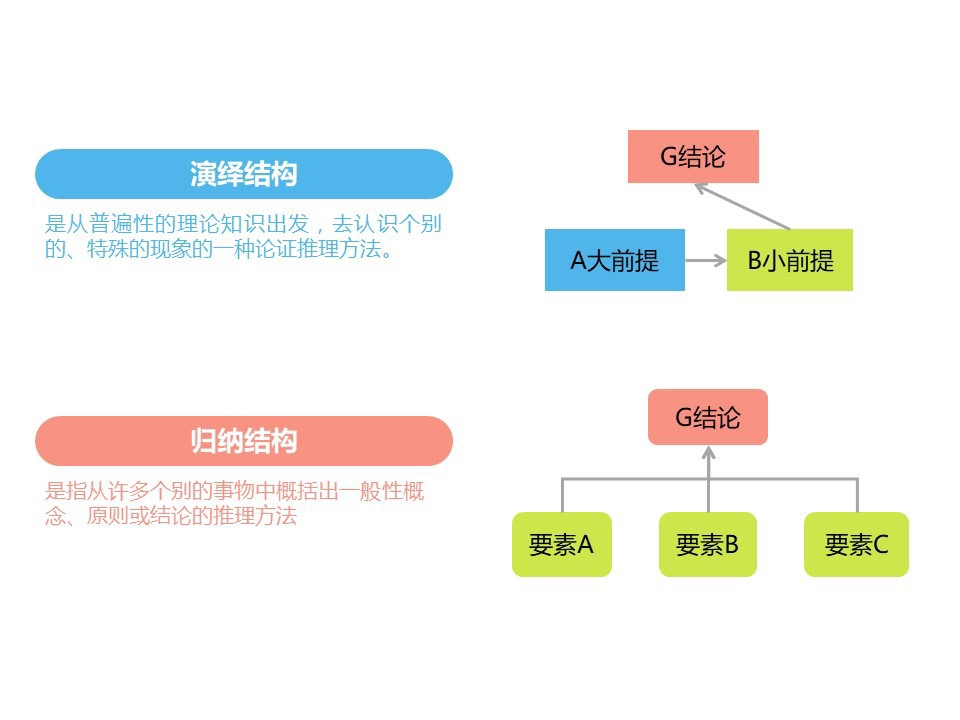 演绎结构

是从普遍性的理论知识出发，去认识个别的、特殊的现象的一种论证推理方法。

G结论

A大前提

B小前提

归纳结构

是指从许多个别的事物中概括出一般性概念、原则或结论的推理方法

G结论

要素A

要素B

要素C